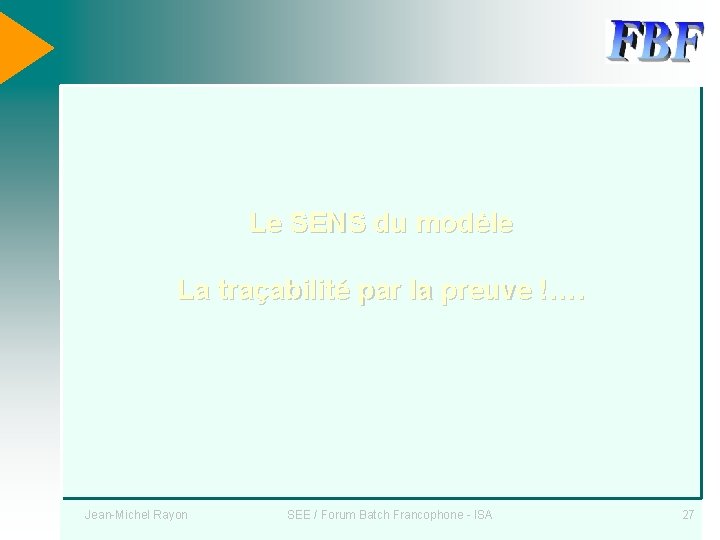 FBF

Le SENS du modèle

La traçabilité par la preuve !….

Jean-Michel Rayon

SEE / Forum Batch Francophone - ISA

27